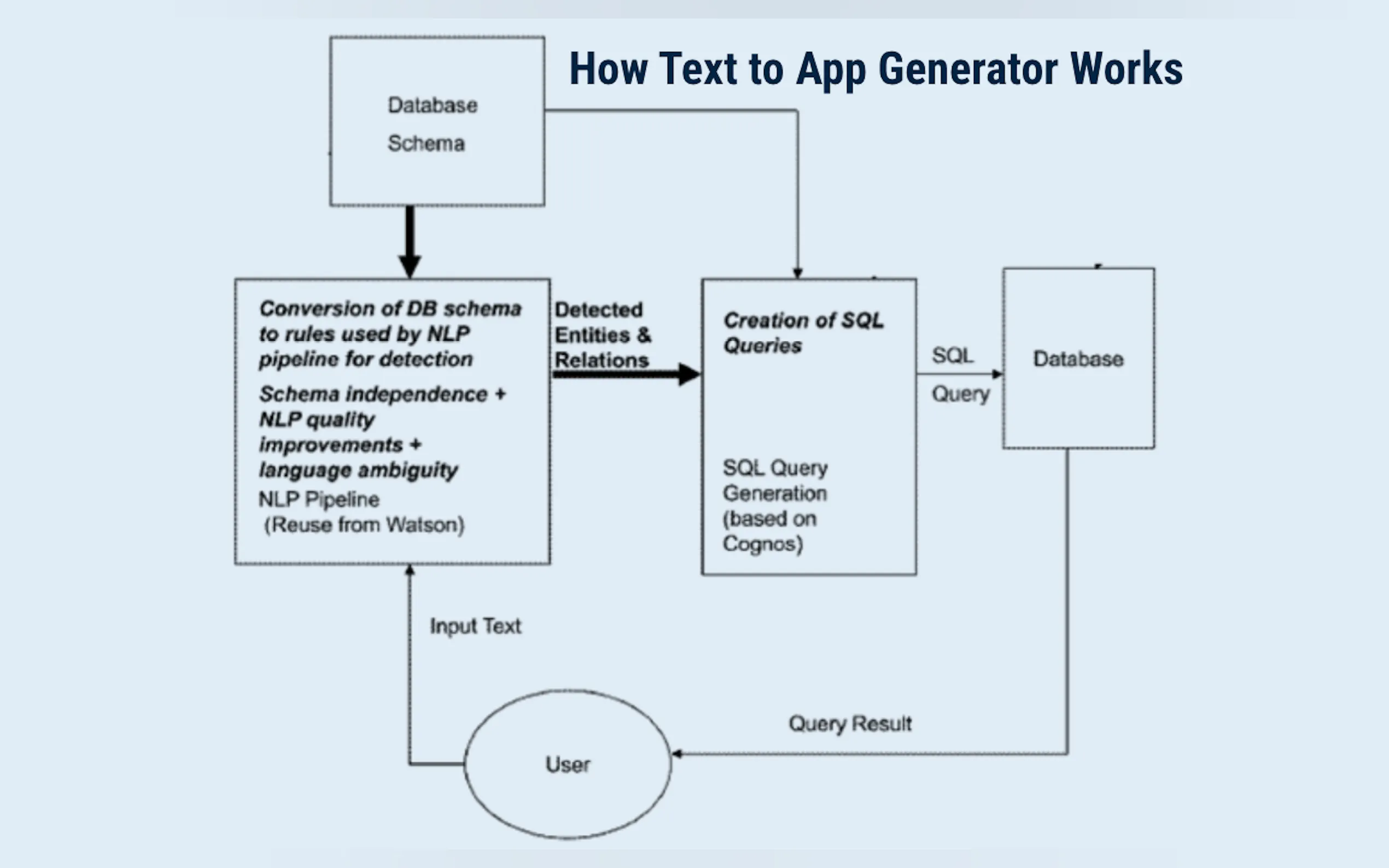 How Text to App Generator Works

Database Schema

Conversion of DB schema to rules used by NLP pipeline for detection

Schema independence + NLP quality improvements + language ambiguity

NLP Pipeline (Reuse from Watson)

Detected Entities & Relations

Creation of SQL Queries

SQL Query Generation (based on Cognos)

SQL Query

Database

Input Text

Query Result

User